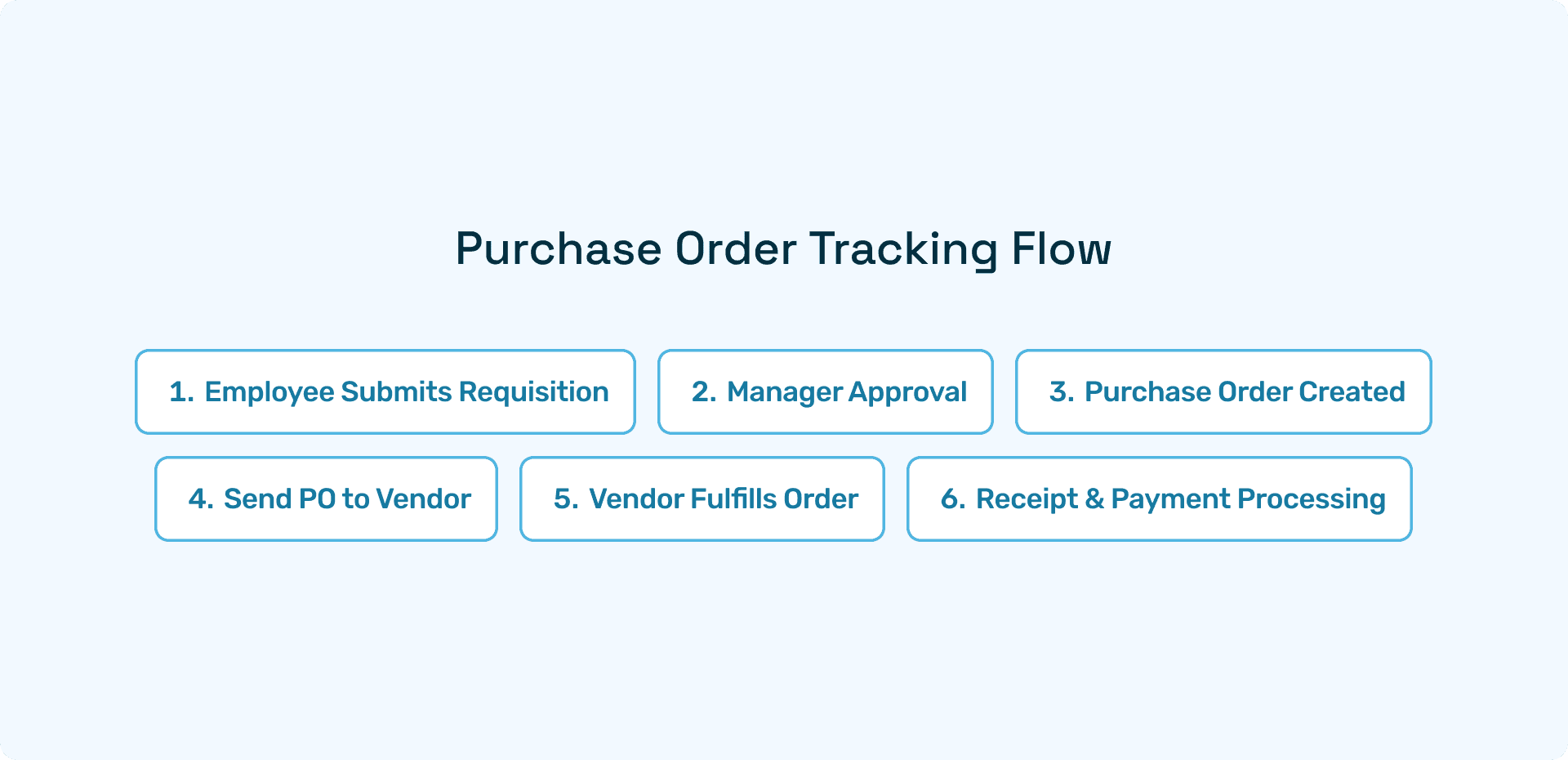 Purchase Order Tracking Flow

1. Employee Submits Requisition

2. Manager Approval

3. Purchase Order Created

4. Send PO to Vendor

5. Vendor Fulfills Order

6. Receipt & Payment Processing